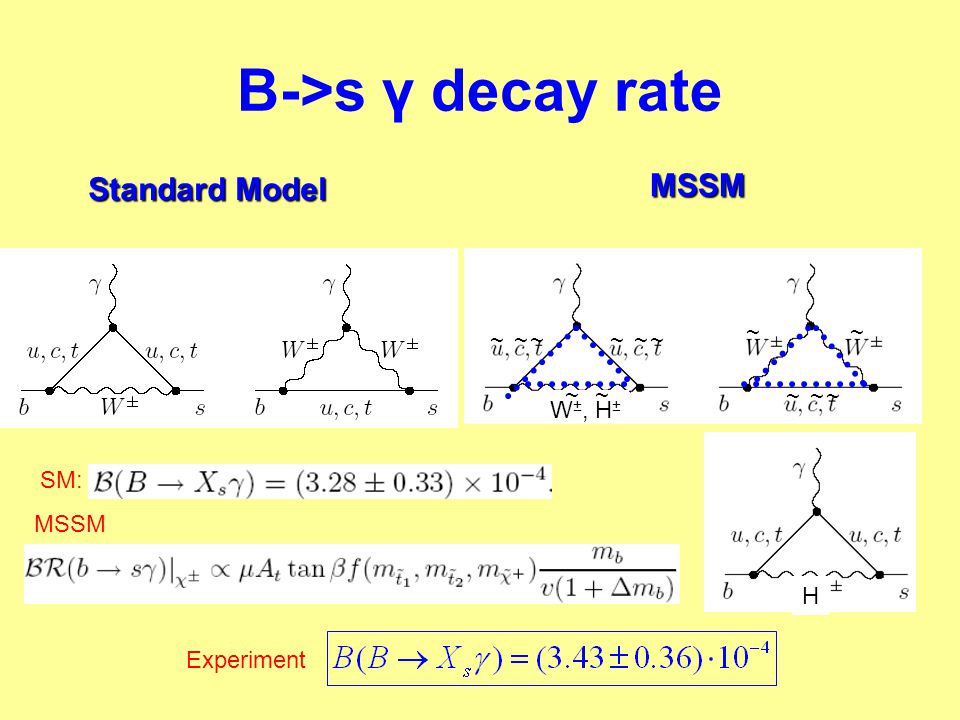 B->s γ decay rate

Standard Model

MSSM

$\gamma$

$u, c, t$ $u, c, t$

$b$ $W^{\pm}$ $s$

$\gamma$

$W^{\pm}$ $W^{\pm}$

$b$ $u, c, t$ $s$

$\gamma$

$\tilde{u}, \tilde{c}, \tilde{t}$ $\tilde{u}, \tilde{c}, \tilde{t}$

$b$ $\tilde{W}^{\pm}, \tilde{H}^{\pm}$ $s$

$\gamma$

$\tilde{W}^{\pm}$ $\tilde{W}^{\pm}$

$b$ $\tilde{u}, \tilde{c}, \tilde{t}$ $s$

SM: $\mathcal{B}(B \to X_s\gamma) = (3.28 \pm 0.33) \times 10^{-4}$.

MSSM

$\mathcal{BR}(b \to s\gamma)|_{\chi^{\pm}} \propto \mu A_t \tan\beta f(m_{\tilde{t}_1}, m_{\tilde{t}_2}, m_{\tilde{\chi}^+}) \frac{m_b}{v(1+\Delta m_b)}$

$\gamma$

$u, c, t$ $u, c, t$

$b$ $H^{\pm}$ $s$

Experiment $B(B \to X_s\gamma) = (3.43 \pm 0.36) \cdot 10^{-4}$